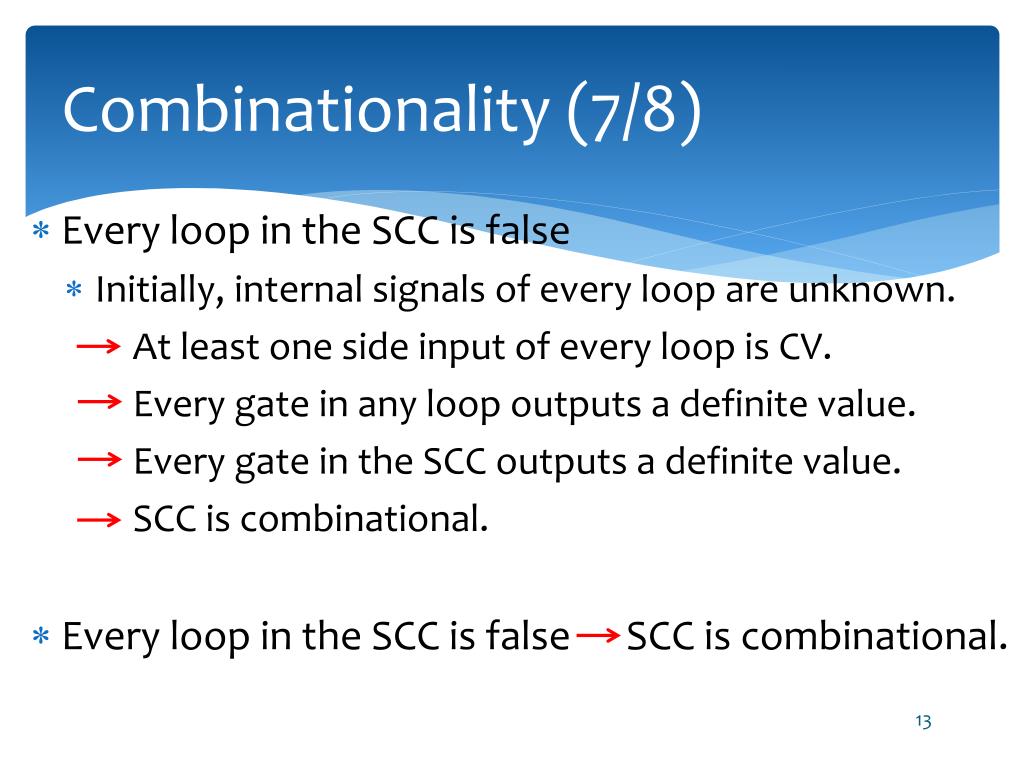 Combinationality (7/8)

∗ Every loop in the SCC is false

∗ Initially, internal signals of every loop are unknown.

→ At least one side input of every loop is CV.

→ Every gate in any loop outputs a definite value.

→ Every gate in the SCC outputs a definite value.

→ SCC is combinational.

∗ Every loop in the SCC is false → SCC is combinational.

13